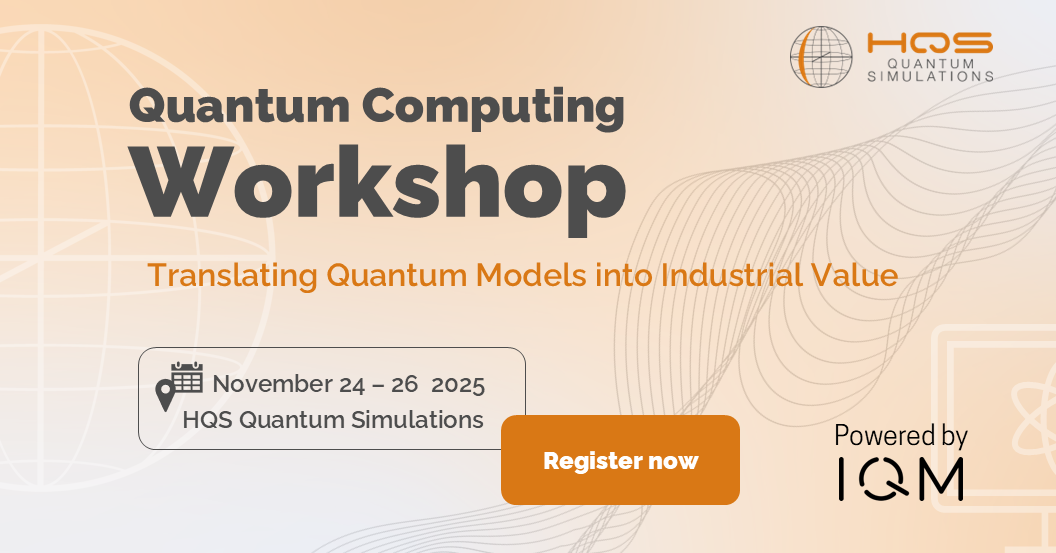 HQS
QUANTUM
SIMULATIONS

Quantum Computing
Workshop

Translating Quantum Models into Industrial Value

November 24 – 26 2025
HQS Quantum Simulations

Register now

Powered by
IQM